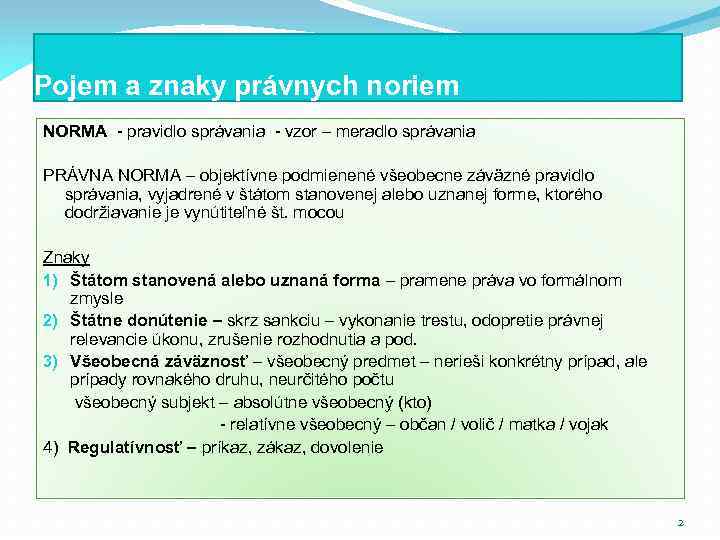 Pojem a znaky právnych noriem

NORMA - pravidlo správania - vzor – meradlo správania

PRÁVNA NORMA – objektívne podmienené všeobecne záväzné pravidlo správania, vyjadrené v štátom stanovenej alebo uznanej forme, ktorého dodržiavanie je vynútiteľné št. mocou

Znaky
1) Štátom stanovená alebo uznaná forma – pramene práva vo formálnom zmysle
2) Štátne donútenie – skrz sankciu – vykonanie trestu, odopretie právnej relevancie úkonu, zrušenie rozhodnutia a pod.
3) Všeobecná záväznosť – všeobecný predmet – nerieši konkrétny prípad, ale prípady rovnakého druhu, neurčitého počtu
všeobecný subjekt – absolútne všeobecný (kto)
- relatívne všeobecný – občan / volič / matka / vojak
4) Regulatívnosť – príkaz, zákaz, dovolenie

2